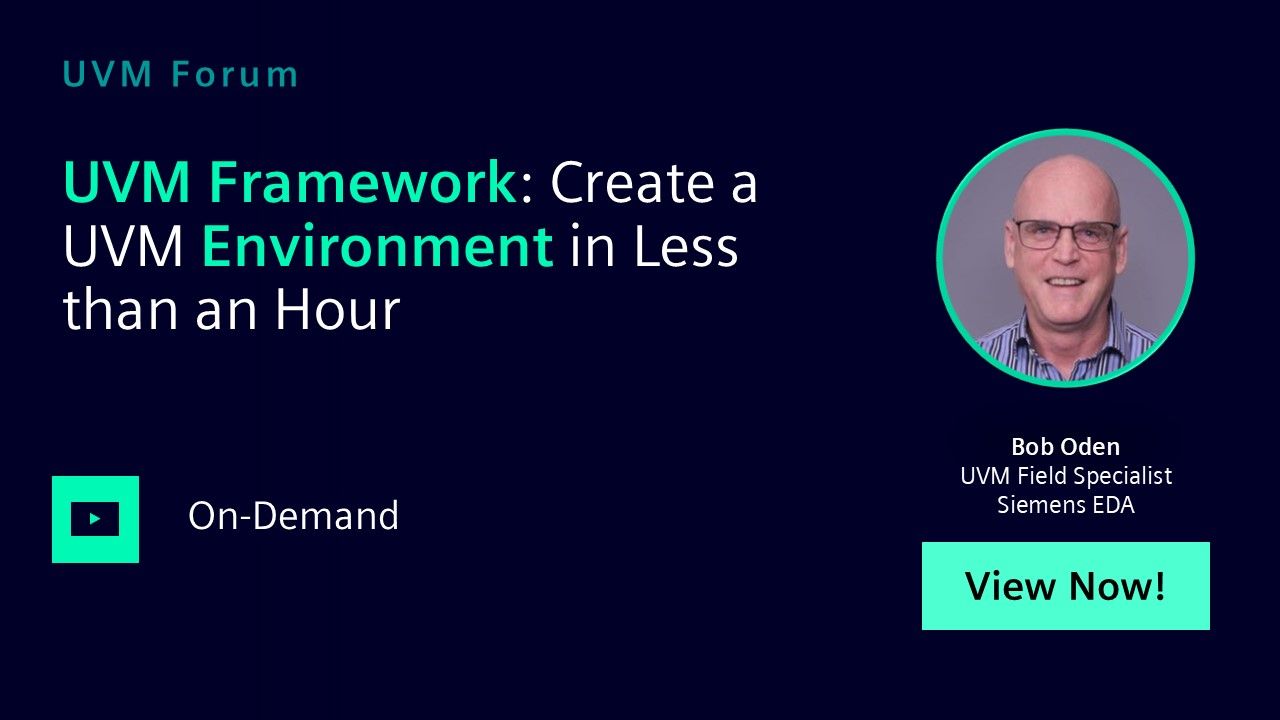 UVM Forum

UVM Framework: Create a UVM Environment in Less than an Hour

On-Demand

Bob Oden
UVM Field Specialist
Siemens EDA

View Now!